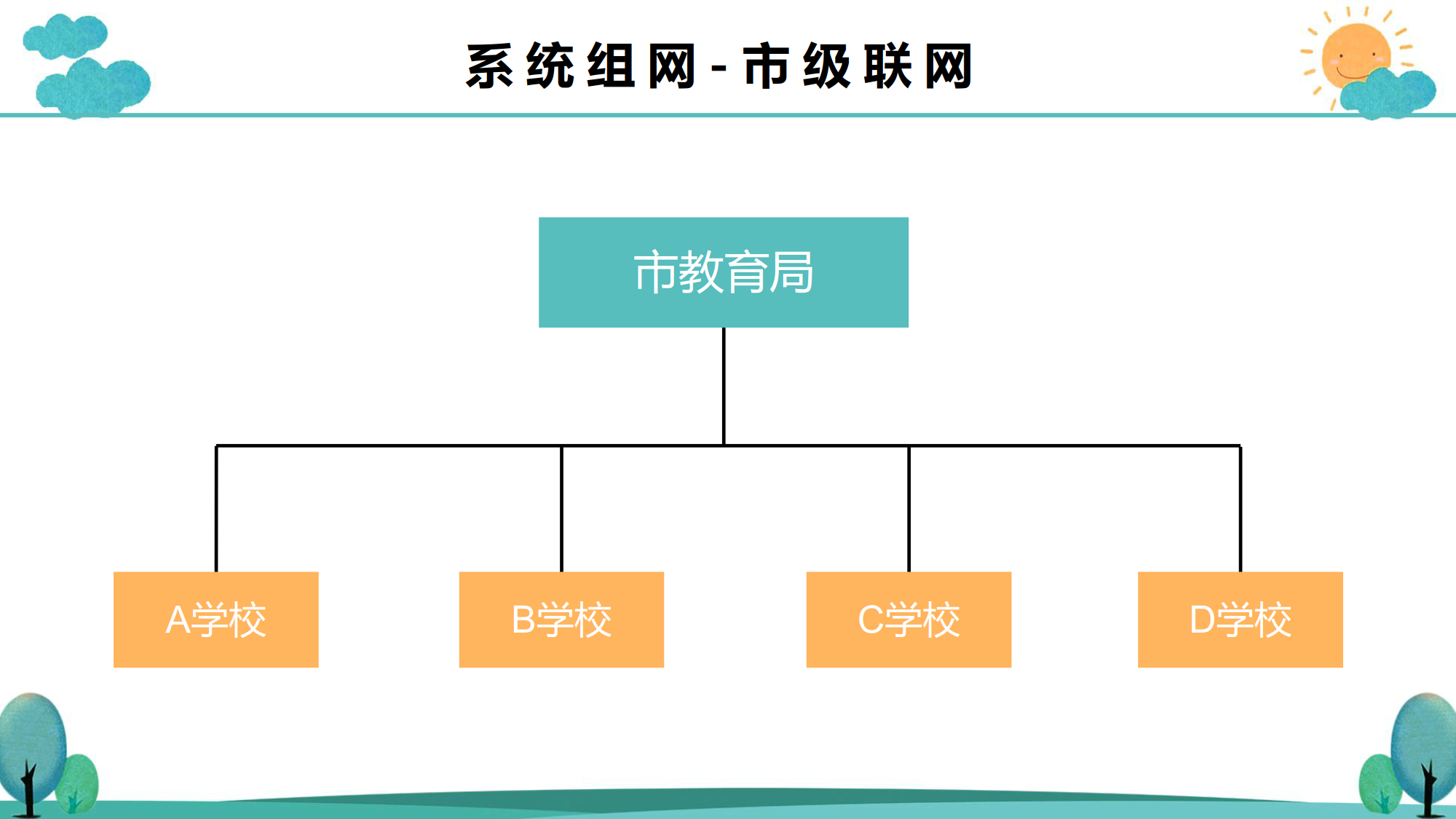 系统组网-市级联网

市教育局

A学校

B学校

C学校

D学校